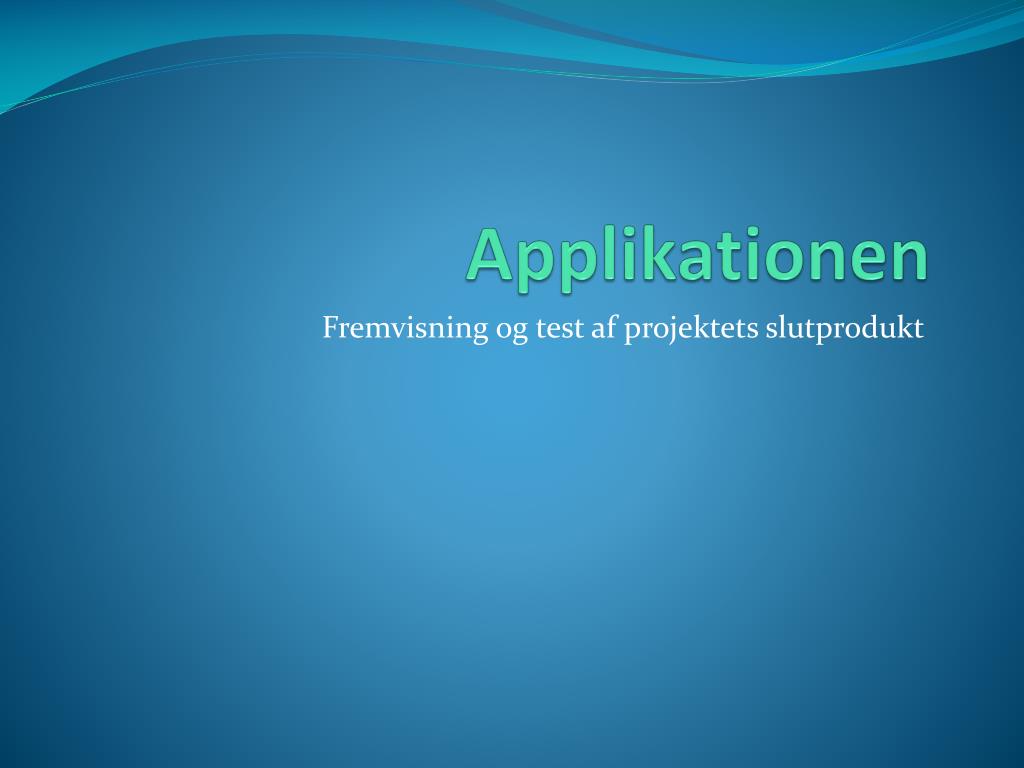 Applikationen

Fremvisning og test af projektets slutprodukt